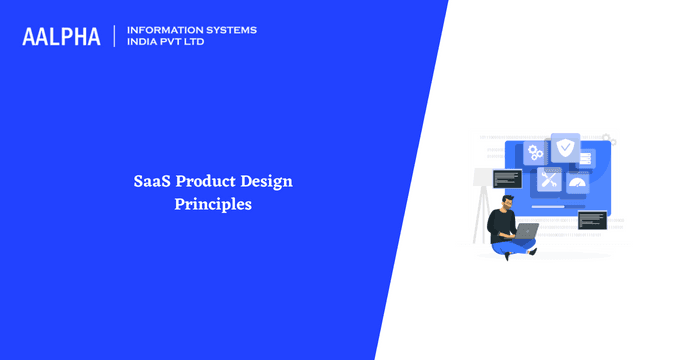 AALPHA | INFORMATION SYSTEMS INDIA PVT LTD

SaaS Product Design Principles